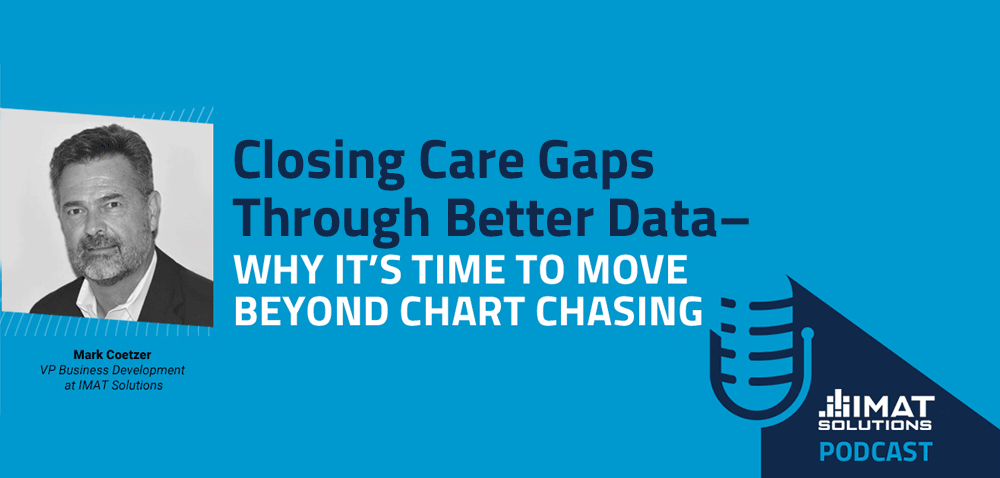 Closing Care Gaps Through Better Data–
WHY IT'S TIME TO MOVE BEYOND CHART CHASING

Mark Coetzer
VP Business Development at IMAT Solutions

IMAT SOLUTIONS
PODCAST